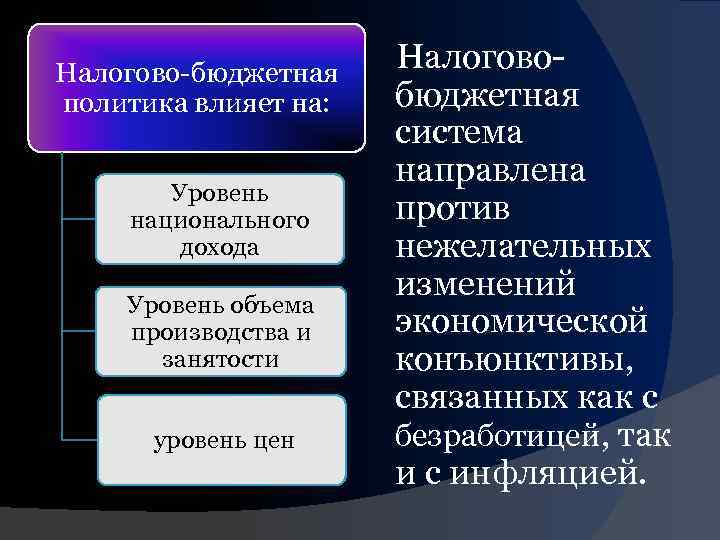 Налогово-бюджетная политика влияет на:

Уровень национального дохода

Уровень объема производства и занятости

уровень цен

Налогово-бюджетная система направлена против нежелательных изменений экономической конъюнктивы, связанных как с безработицей, так и с инфляцией.